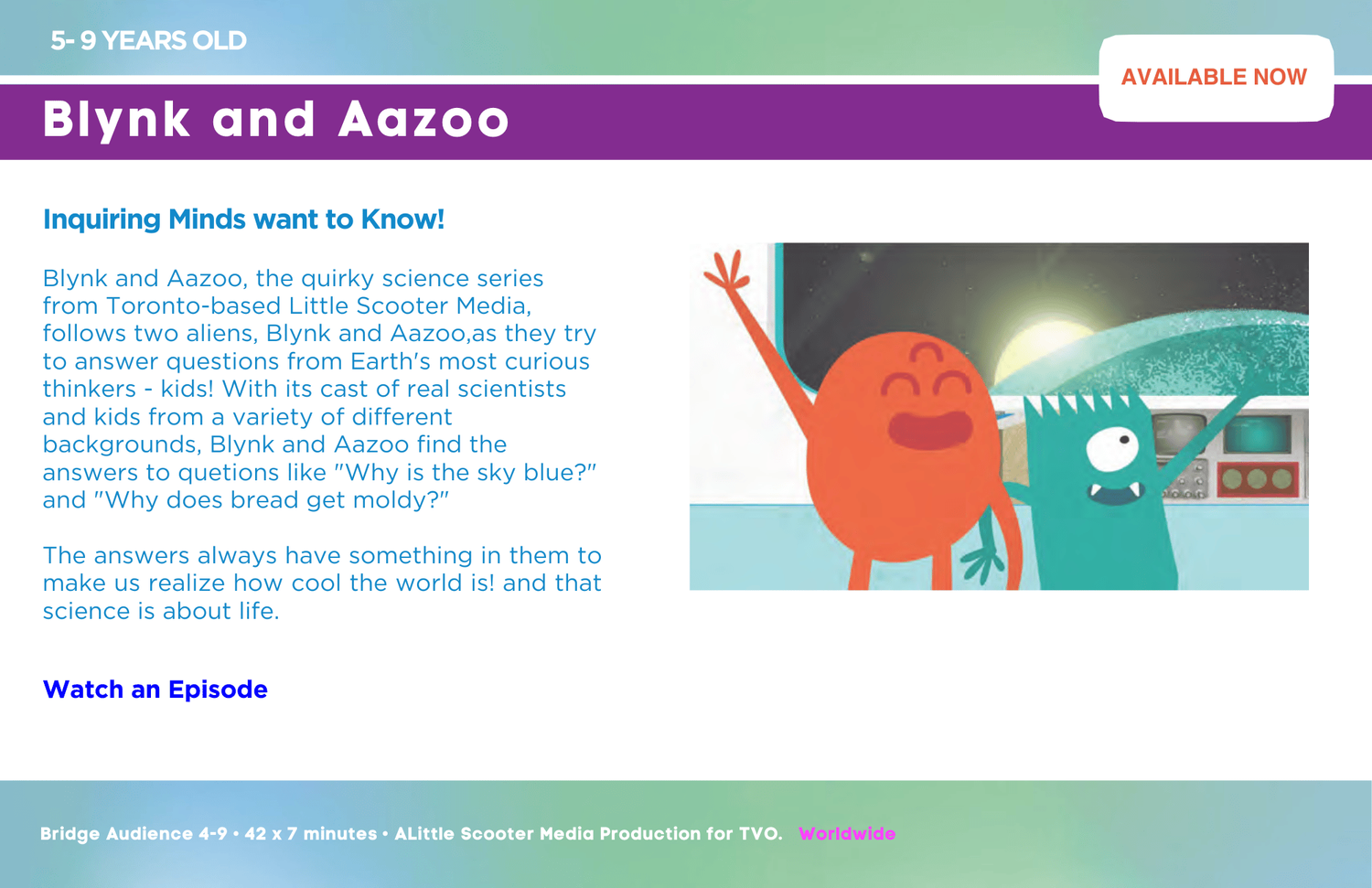 5- 9 YEARS OLD

AVAILABLE NOW

Blynk and Aazoo

Inquiring Minds want to Know!

Blynk and Aazoo, the quirky science series from Toronto-based Little Scooter Media, follows two aliens, Blynk and Aazoo,as they try to answer questions from Earth's most curious thinkers - kids! With its cast of real scientists and kids from a variety of different backgrounds, Blynk and Aazoo find the answers to quetions like "Why is the sky blue?" and "Why does bread get moldy?"

The answers always have something in them to make us realize how cool the world is! and that science is about life.

Watch an Episode

Bridge Audience 4-9 • 42 x 7 minutes • ALittle Scooter Media Production for TVO. Worldwide